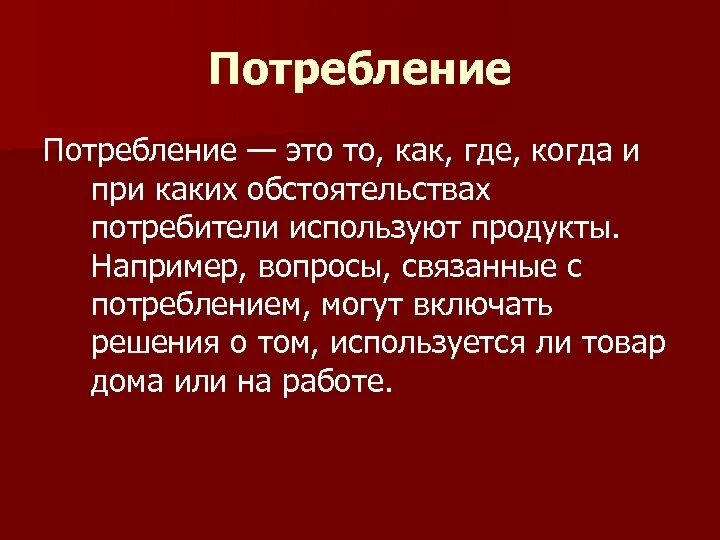 Потребление

Потребление — это то, как, где, когда и при каких обстоятельствах потребители используют продукты. Например, вопросы, связанные с потреблением, могут включать решения о том, используется ли товар дома или на работе.